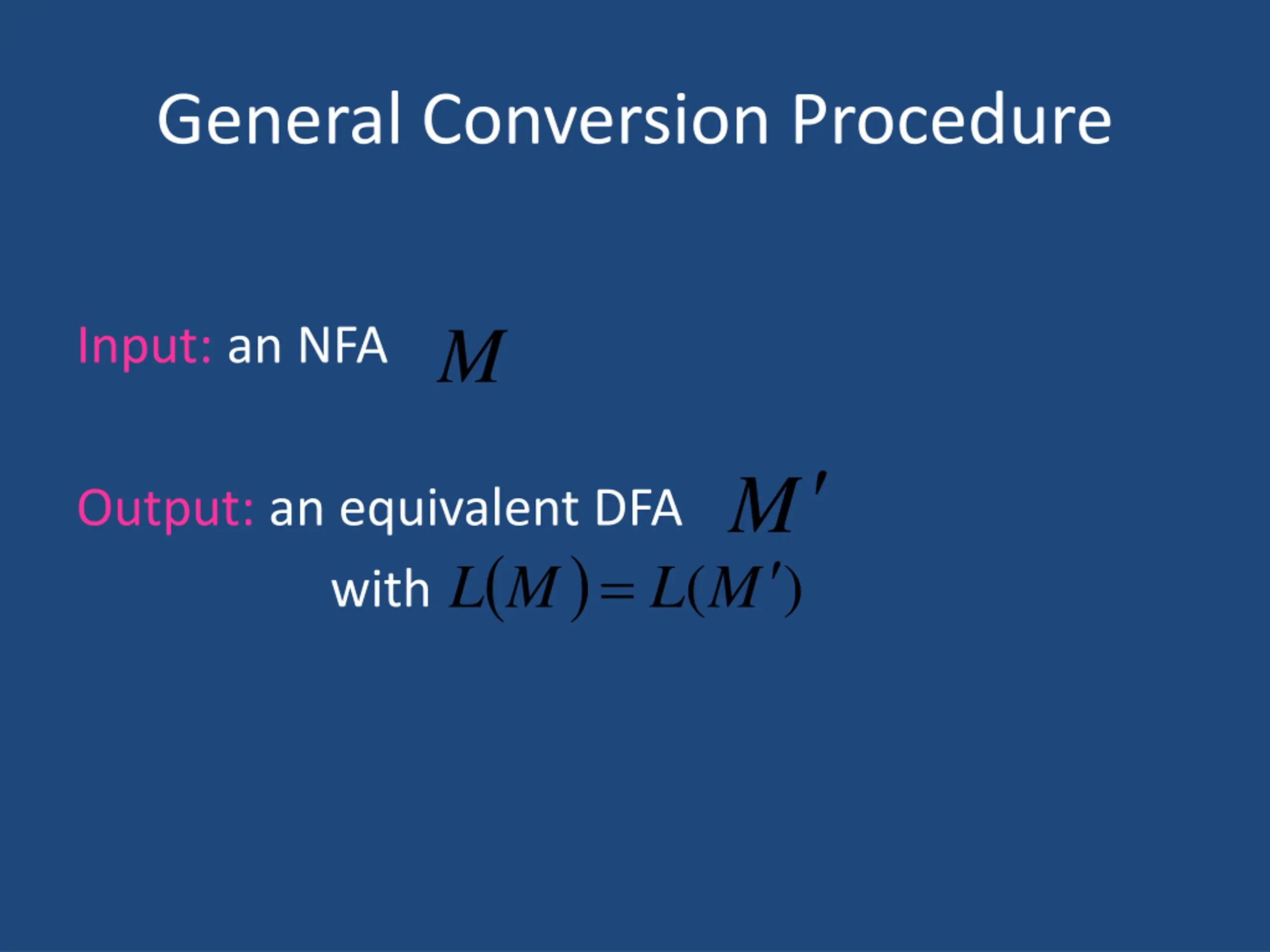 General Conversion Procedure

Input: an NFA $M$

Output: an equivalent DFA $M'$
with $L(M) = L(M')$